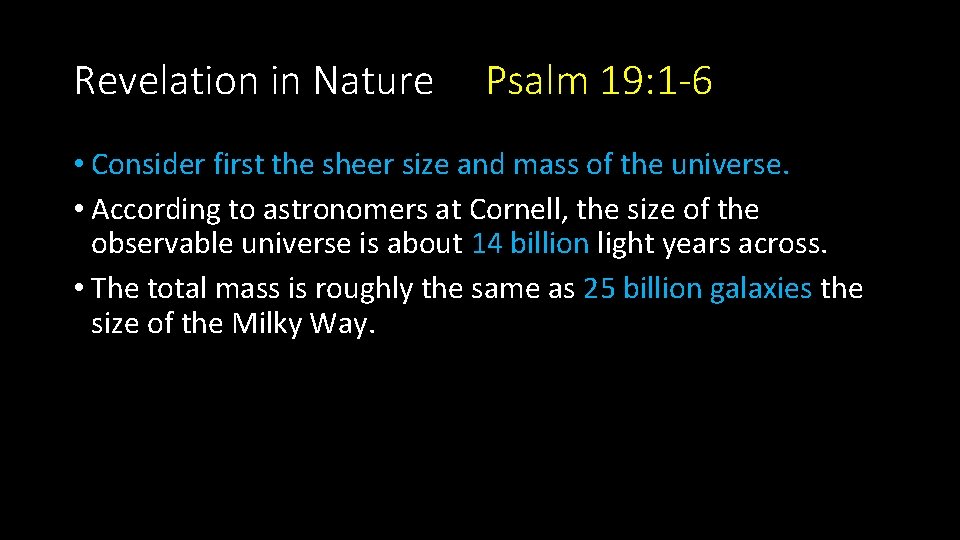 Revelation in Nature Psalm 19:1-6

• Consider first the sheer size and mass of the universe.

• According to astronomers at Cornell, the size of the observable universe is about 14 billion light years across.

• The total mass is roughly the same as 25 billion galaxies the size of the Milky Way.